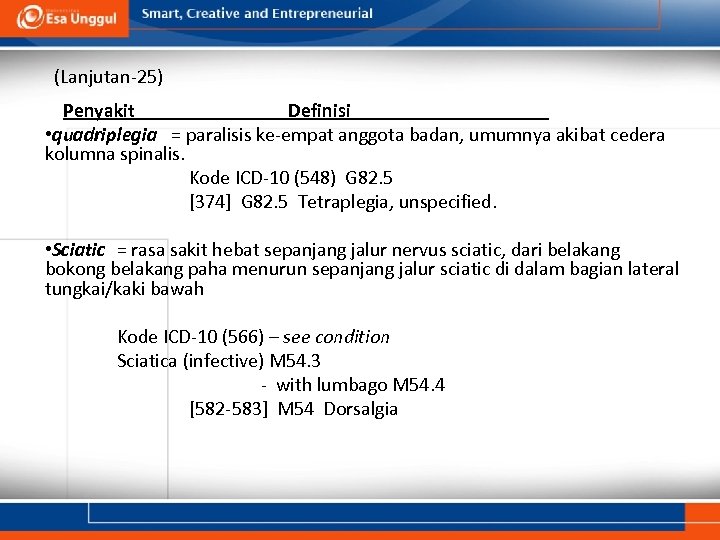 Esa Unggul
Smart, Creative and Entrepreneurial

(Lanjutan-25)

Penyakit Definisi

•quadriplegia = paralisis ke-empat anggota badan, umumnya akibat cedera kolumna spinalis.

Kode ICD-10 (548) G82.5
[374] G82.5 Tetraplegia, unspecified.

•Sciatic = rasa sakit hebat sepanjang jalur nervus sciatic, dari belakang bokong belakang paha menurun sepanjang jalur sciatic di dalam bagian lateral tungkai/kaki bawah

Kode ICD-10 (566) – see condition
Sciatica (infective) M54.3
- with lumbago M54.4
[582-583] M54 Dorsalgia